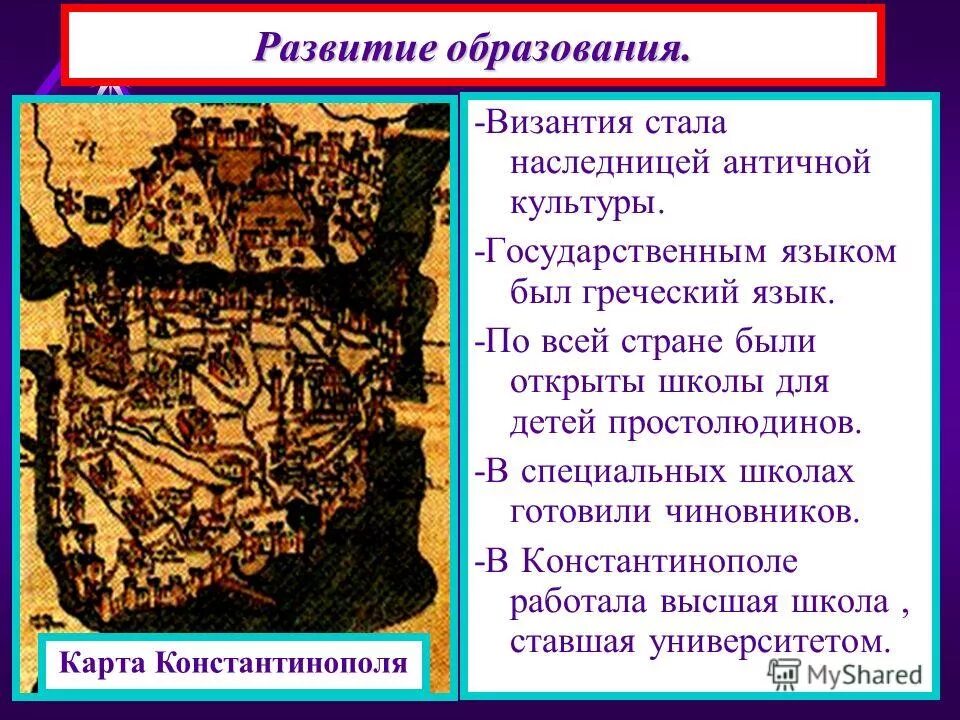 Развитие образования.

-Византия стала наследницей античной культуры.

-Государственным языком был греческий язык.

-По всей стране были открыты школы для детей простолюдинов.

-В специальных школах готовили чиновников.

-В Константинополе работала высшая школа , ставшая университетом.

Карта Константинополя

MyShared